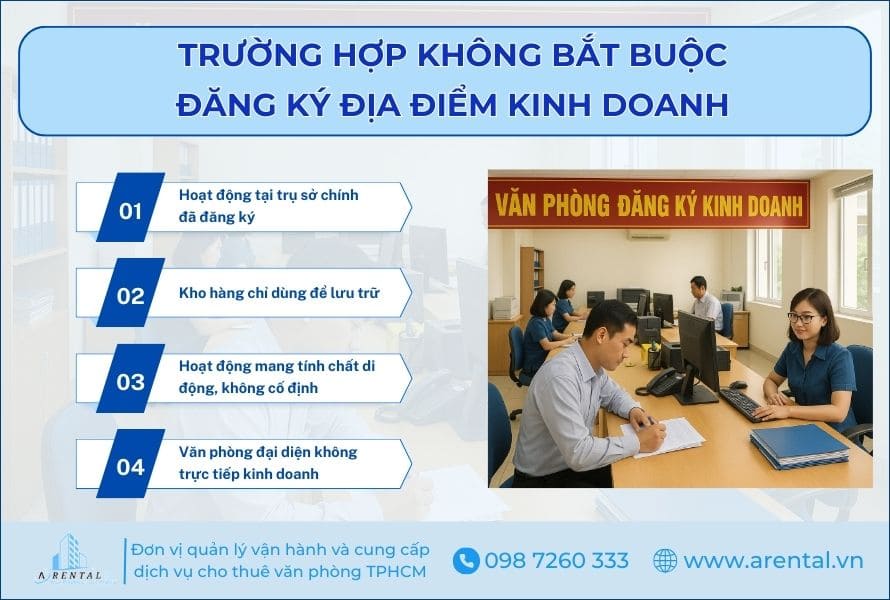 TRƯỜNG HỢP KHÔNG BẮT BUỘC
ĐĂNG KÝ ĐỊA ĐIỂM KINH DOANH

01 Hoạt động tại trụ sở chính đã đăng ký

02 Kho hàng chỉ dùng để lưu trữ

03 Hoạt động mang tính chất di động, không cố định

04 Văn phòng đại diện không trực tiếp kinh doanh

VĂN PHÒNG ĐĂNG KÝ KINH DOANH

A RENTAL

Đơn vị quản lý vận hành và cung cấp dịch vụ cho thuê văn phòng TPHCM

098 7260 333

www.arental.vn